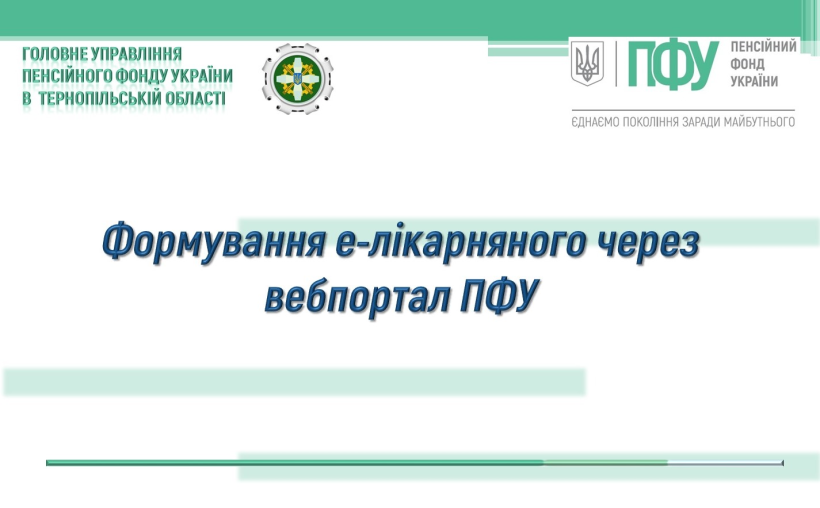 ГОЛОВНЕ УПРАВЛІННЯ ПЕНСІЙНОГО ФОНДУ УКРАЇНИ В ТЕРНОПІЛЬСЬКІЙ ОБЛАСТІ

ПФУ ПЕНСІЙНИЙ ФОНД УКРАЇНИ

ЄДНАЄМО ПОКОЛІННЯ ЗАРАДИ МАЙБУТНЬОГО

Формування е-лікарняного через вебпортал ПФУ